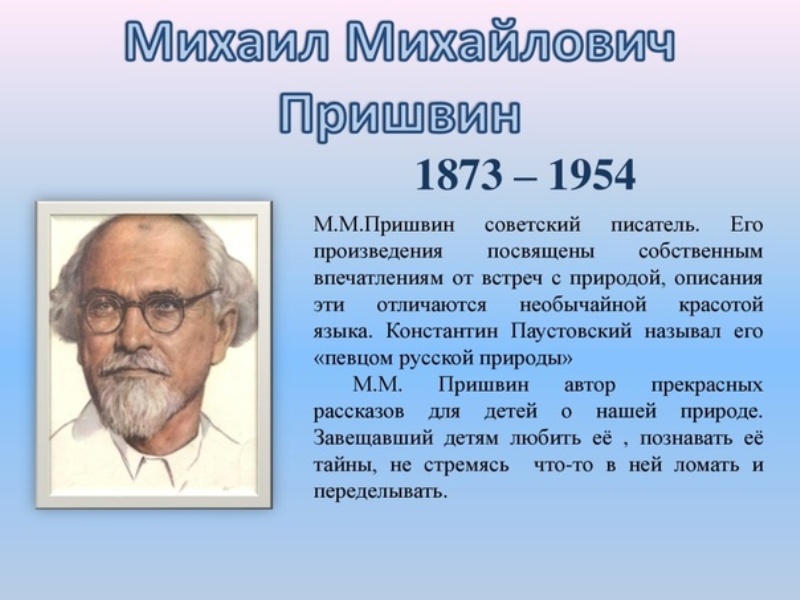 Михаил Михайлович Пришвин

1873 – 1954

М.М.Пришвин советский писатель. Его произведения посвящены собственным впечатлениям от встреч с природой, описания эти отличаются необычайной красотой языка. Константин Паустовский называл его «певцом русской природы»

М.М. Пришвин автор прекрасных рассказов для детей о нашей природе. Завещавший детям любить её , познавать её тайны, не стремясь что-то в ней ломать и переделывать.